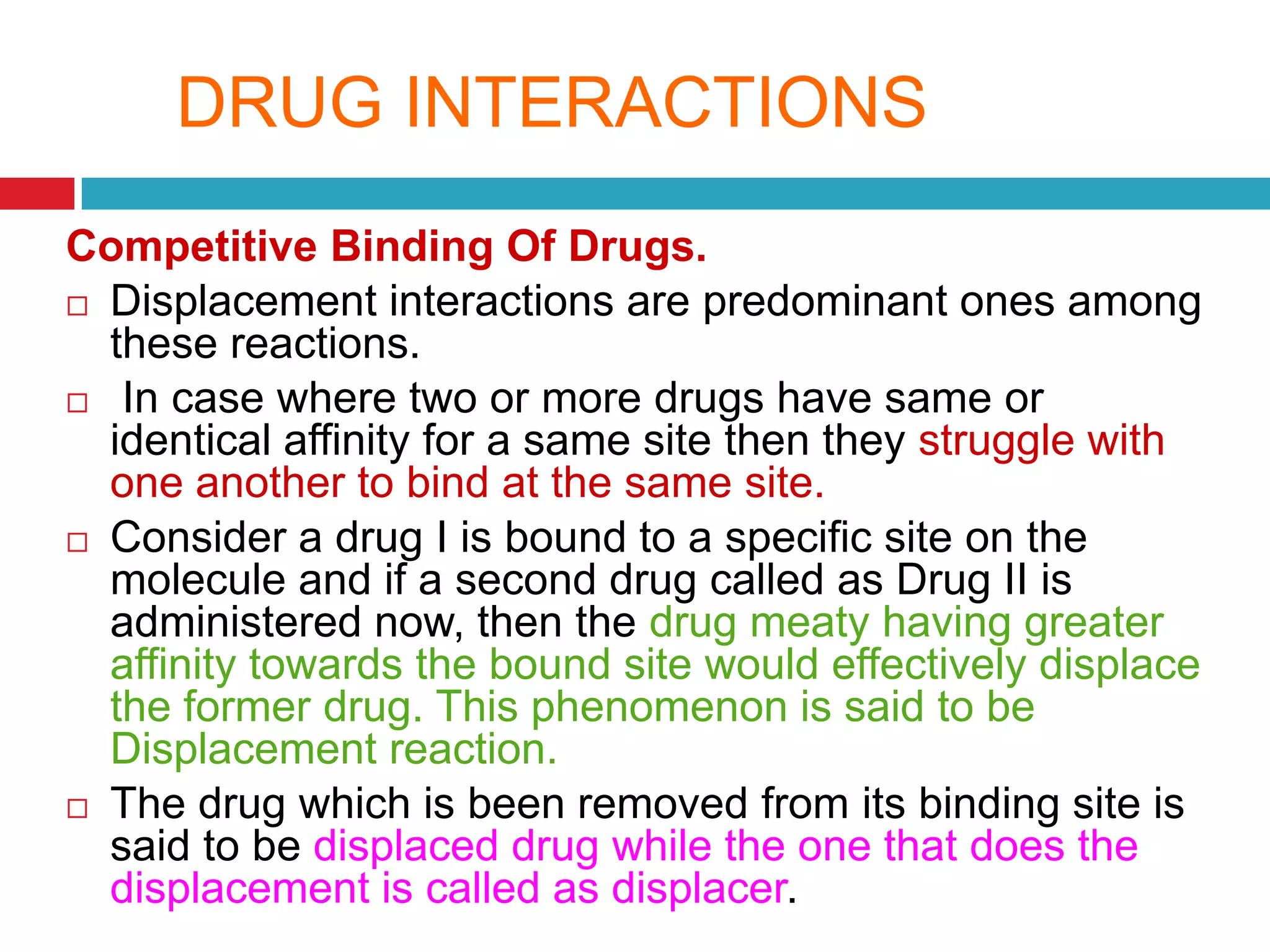 DRUG INTERACTIONS

Competitive Binding Of Drugs.

□ Displacement interactions are predominant ones among these reactions.

□ In case where two or more drugs have same or identical affinity for a same site then they struggle with one another to bind at the same site.

□ Consider a drug I is bound to a specific site on the molecule and if a second drug called as Drug II is administered now, then the drug meaty having greater affinity towards the bound site would effectively displace the former drug. This phenomenon is said to be Displacement reaction.

□ The drug which is been removed from its binding site is said to be displaced drug while the one that does the displacement is called as displacer.